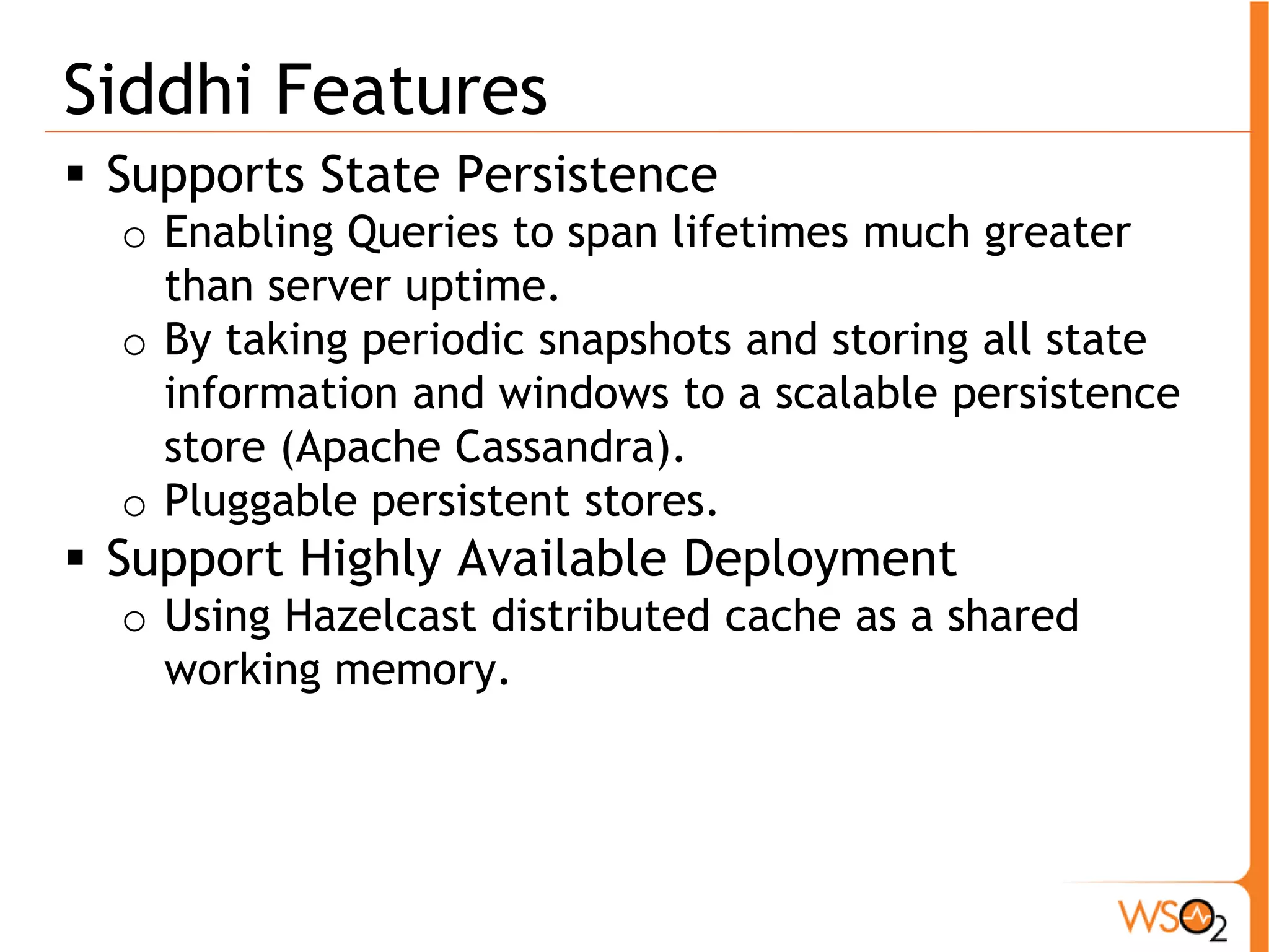 Siddhi Features

▪ Supports State Persistence
  o Enabling Queries to span lifetimes much greater than server uptime.
  o By taking periodic snapshots and storing all state information and windows to a scalable persistence store (Apache Cassandra).
  o Pluggable persistent stores.
▪ Support Highly Available Deployment
  o Using Hazelcast distributed cache as a shared working memory.

WSO2